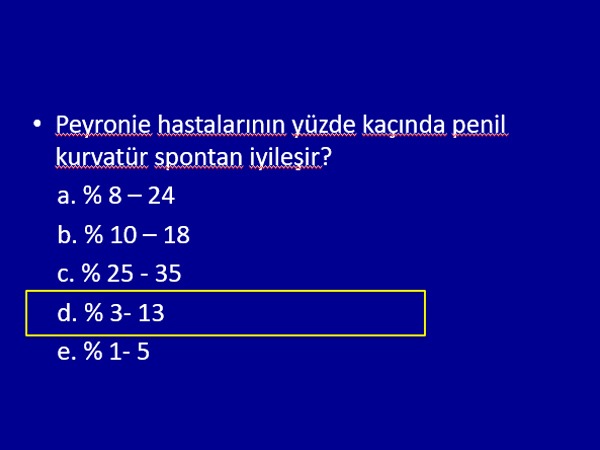 • Peyronie hastalarının yüzde kaçında penil kurvatür spontan iyileşir?

a. % 8 – 24

b. % 10 – 18

c. % 25 - 35

d. % 3- 13

e. % 1- 5